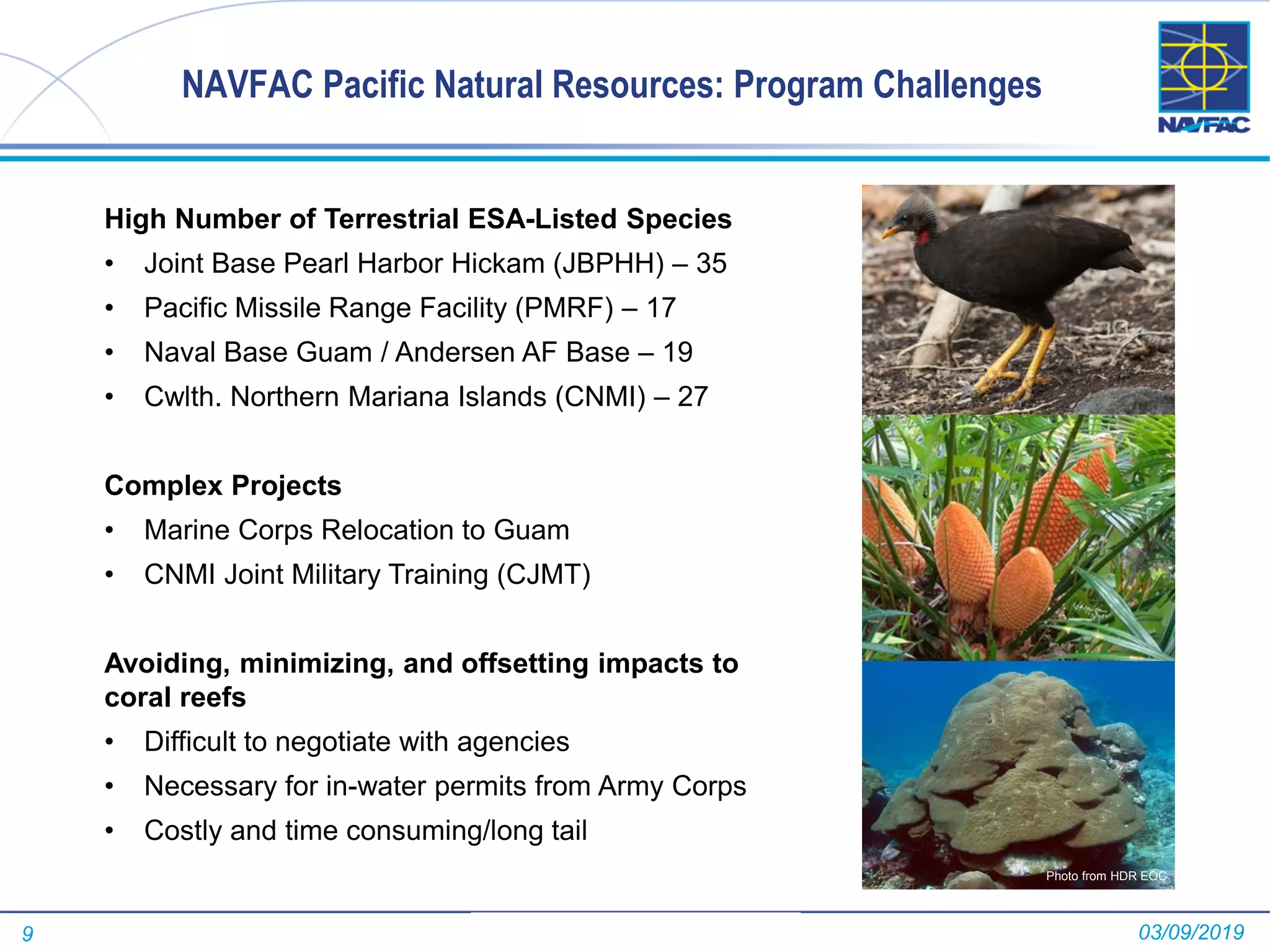 NAVFAC Pacific Natural Resources: Program Challenges

NAVFAC

High Number of Terrestrial ESA-Listed Species
• Joint Base Pearl Harbor Hickam (JBPHH) – 35
• Pacific Missile Range Facility (PMRF) – 17
• Naval Base Guam / Andersen AF Base – 19
• Cwlth. Northern Mariana Islands (CNMI) – 27

Complex Projects
• Marine Corps Relocation to Guam
• CNMI Joint Military Training (CJMT)

Avoiding, minimizing, and offsetting impacts to coral reefs
• Difficult to negotiate with agencies
• Necessary for in-water permits from Army Corps
• Costly and time consuming/long tail

Photo from HDR EOC

9

03/09/2019